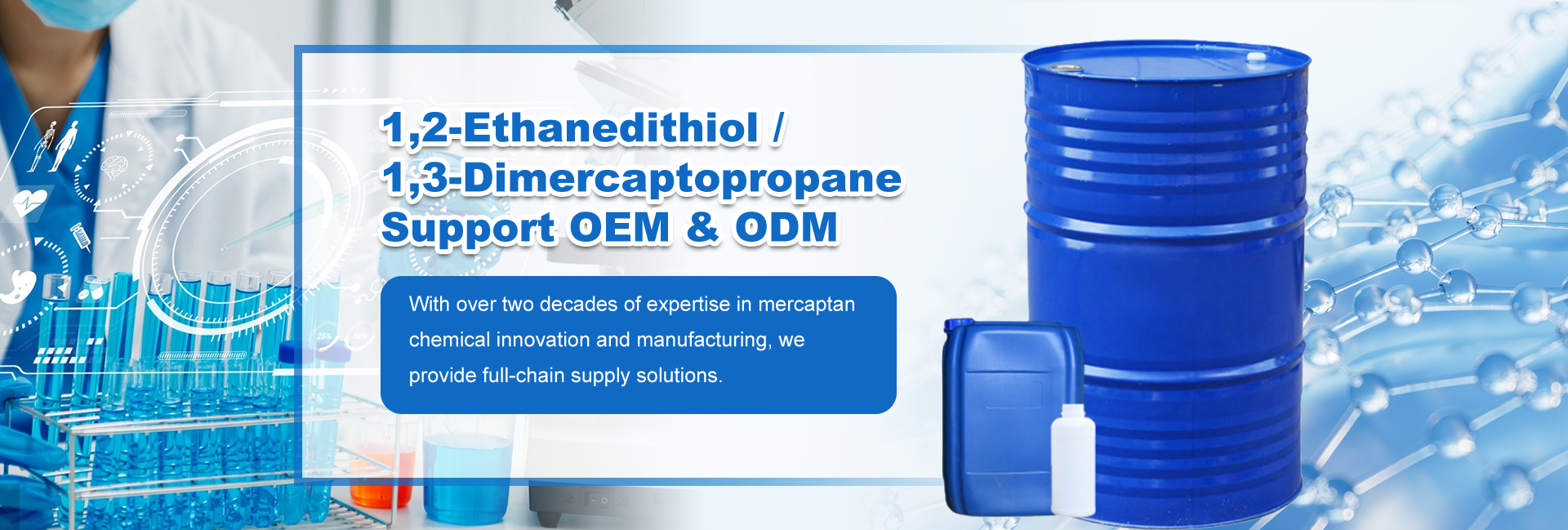 1,2-Ethanedithiol /
1,3-Dimercaptopropane
Support OEM & ODM

With over two decades of expertise in mercaptan chemical innovation and manufacturing, we provide full-chain supply solutions.